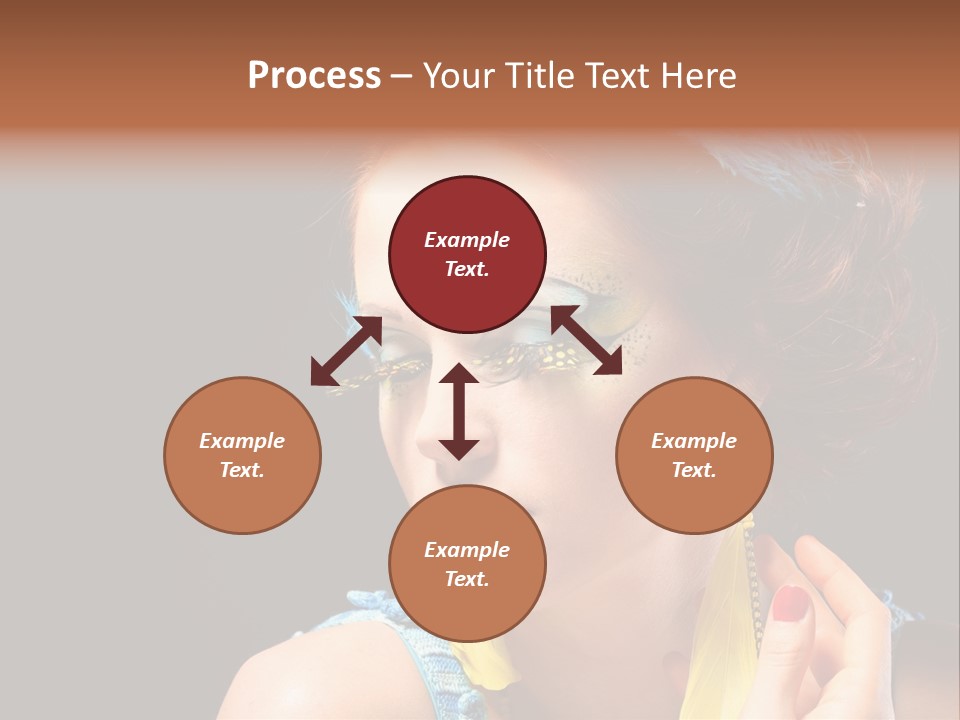 Process – Your Title Text Here

Example Text.

Example Text.

Example Text.

Example Text.